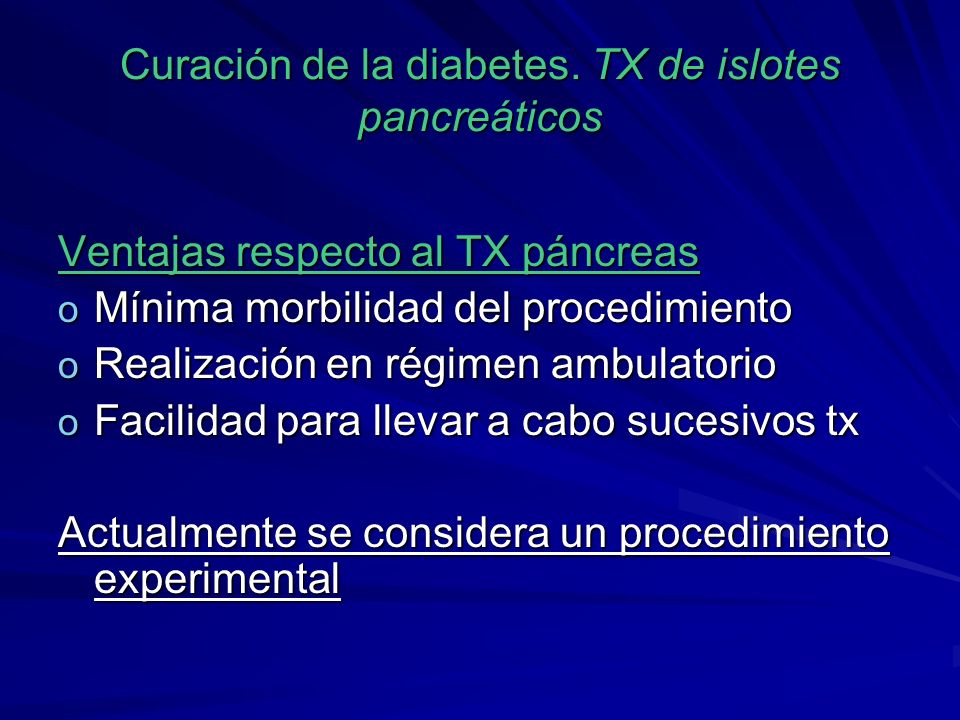 Curación de la diabetes. TX de islotes pancreáticos

Ventajas respecto al TX páncreas
o Mínima morbilidad del procedimiento
o Realización en régimen ambulatorio
o Facilidad para llevar a cabo sucesivos tx

Actualmente se considera un procedimiento experimental